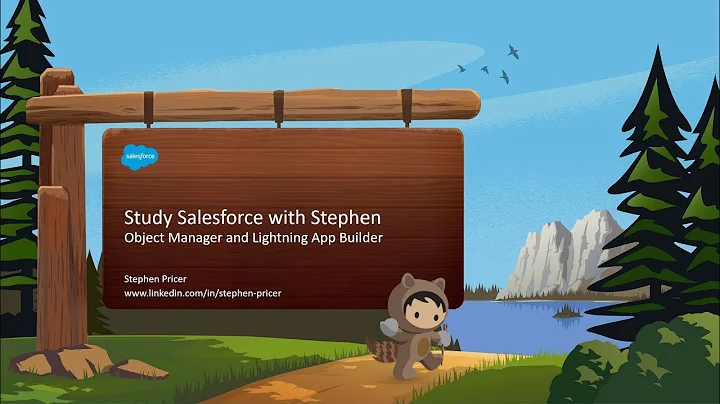 salesforce

Study Salesforce with Stephen
Object Manager and Lightning App Builder

Stephen Pricer
www.linkedin.com/in/stephen-pricer